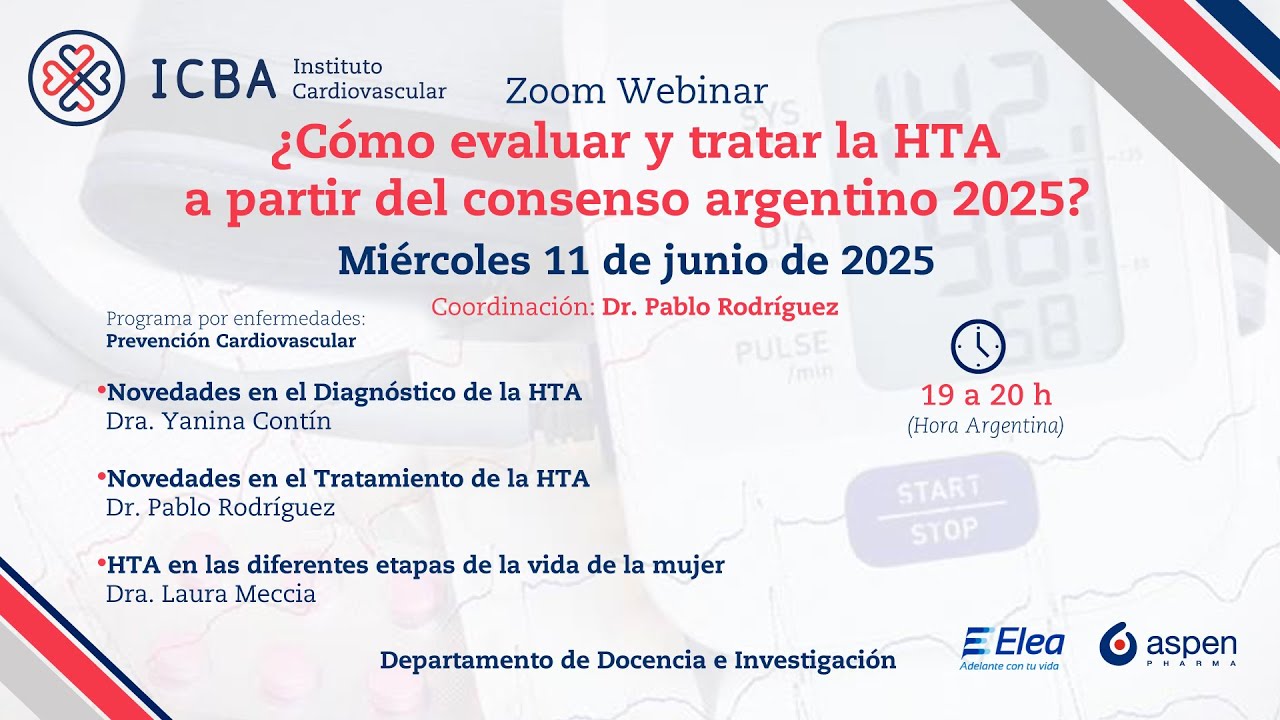 ICBA Instituto Cardiovascular

Zoom Webinar

¿Cómo evaluar y tratar la HTA a partir del consenso argentino 2025?

Miércoles 11 de junio de 2025

Coordinación: Dr. Pablo Rodríguez

Programa por enfermedades:
Prevención Cardiovascular

•Novedades en el Diagnóstico de la HTA
Dra. Yanina Contín

•Novedades en el Tratamiento de la HTA
Dr. Pablo Rodríguez

•HTA en las diferentes etapas de la vida de la mujer
Dra. Laura Meccia

19 a 20 h
(Hora Argentina)

SYS
DIA
PULSE /min
START STOP

Departamento de Docencia e Investigación

Elea
Adelante con tu vida

aspen
PHARMA